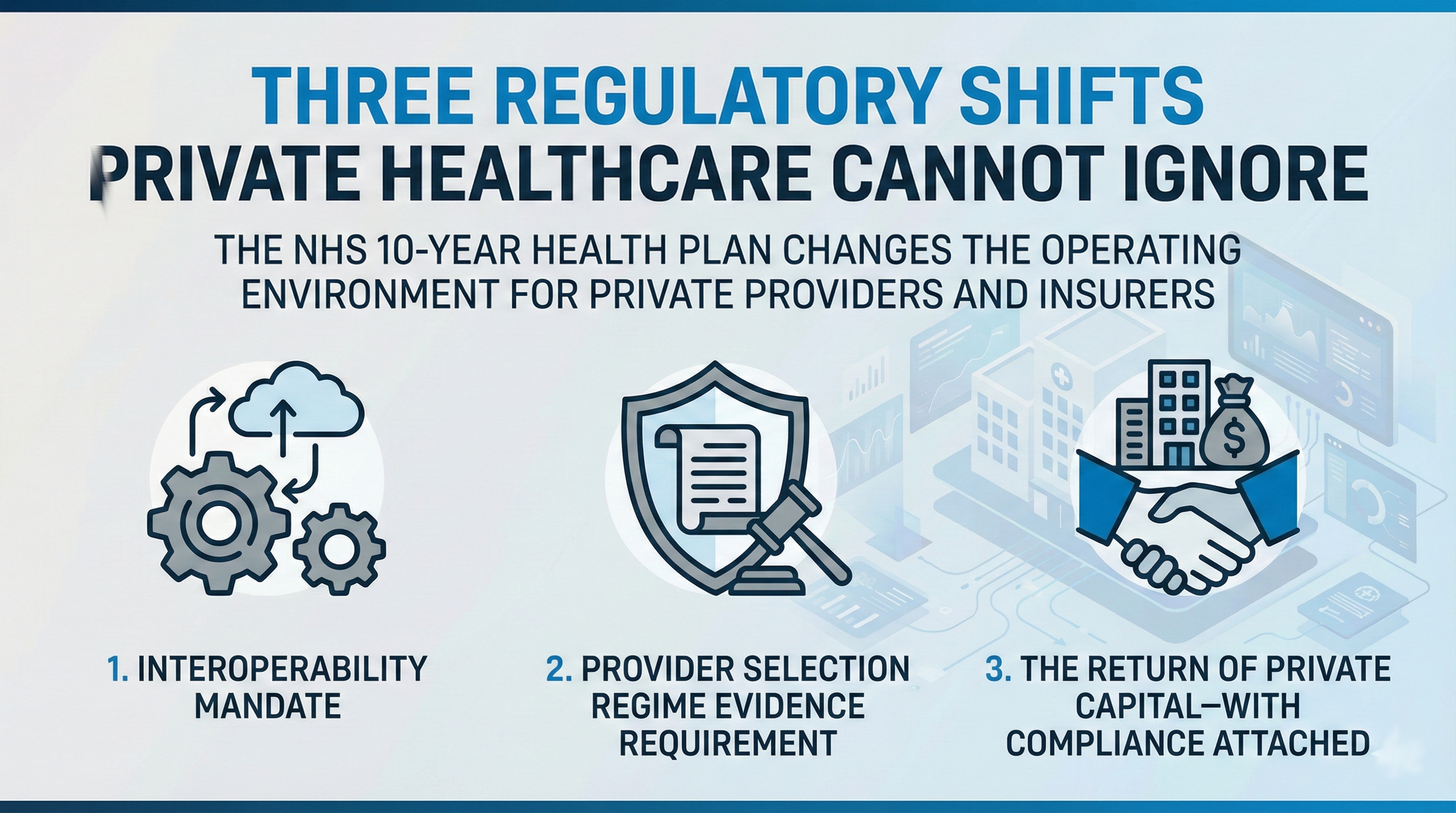 THREE REGULATORY SHIFTS
PRIVATE HEALTHCARE CANNOT IGNORE

THE NHS 10-YEAR HEALTH PLAN CHANGES THE OPERATING ENVIRONMENT FOR PRIVATE PROVIDERS AND INSURERS

$

1. INTEROPERABILITY MANDATE

2. PROVIDER SELECTION REGIME EVIDENCE REQUIREMENT

3. THE RETURN OF PRIVATE CAPITAL—WITH COMPLIANCE ATTACHED